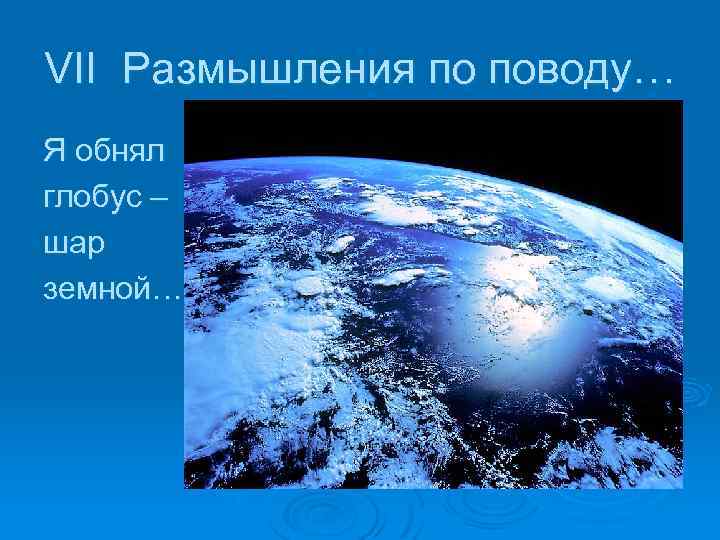 VII Размышления по поводу…

Я обнял глобус – шар земной…